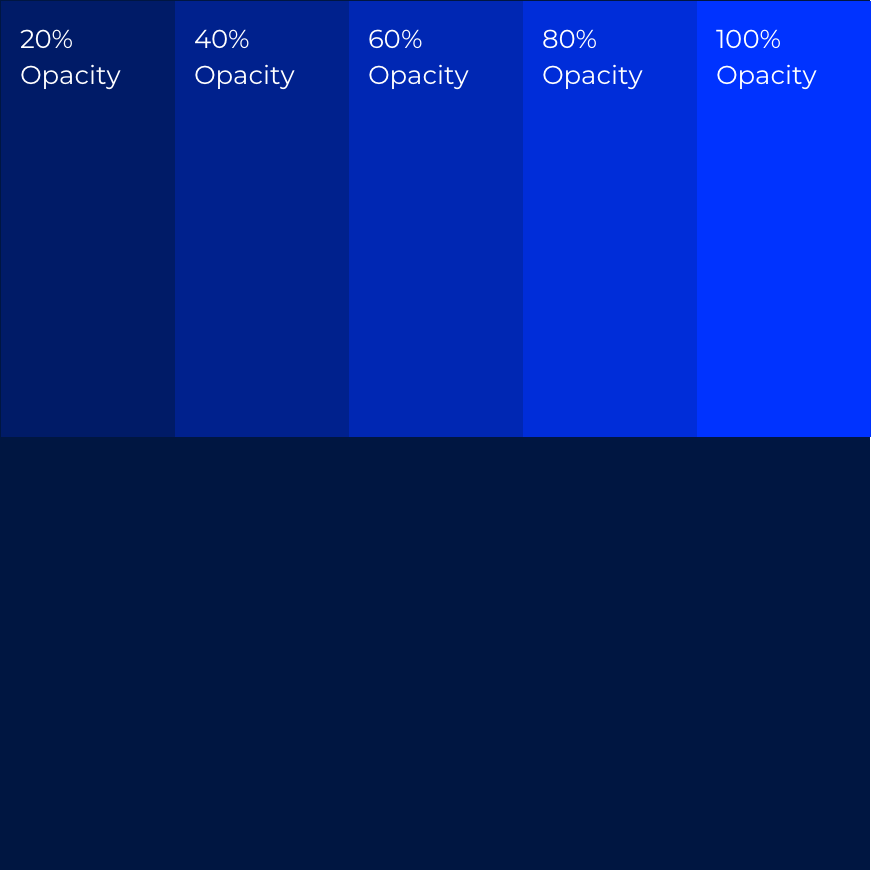 20%
Opacity

40%
Opacity

60%
Opacity

80%
Opacity

100%
Opacity